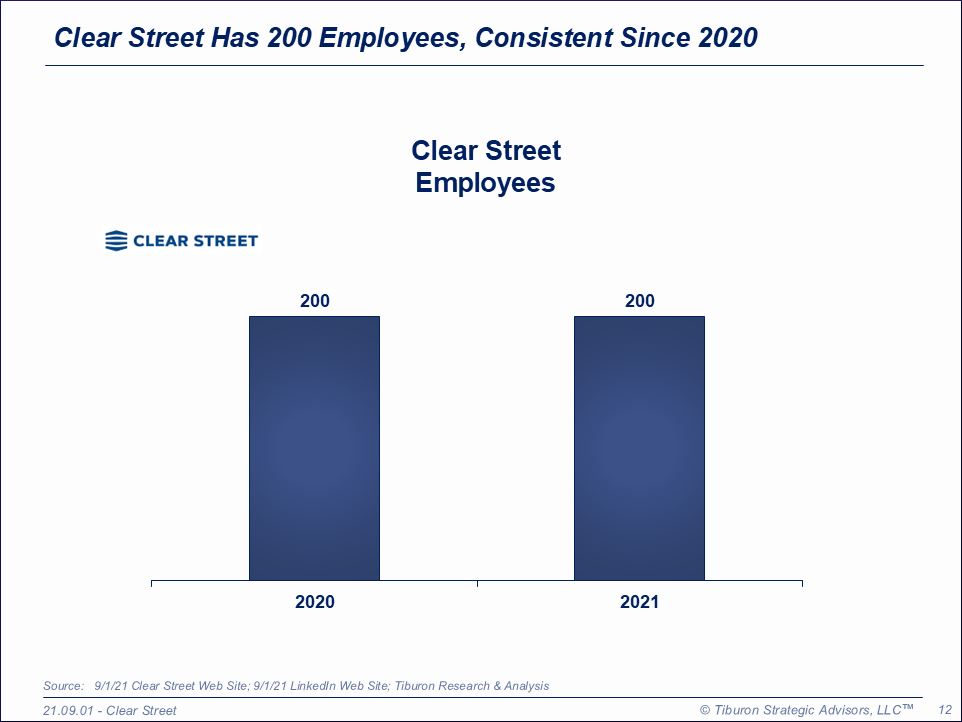 Clear Street Has 200 Employees, Consistent Since 2020

Clear Street Employees

CLEAR STREET

200

200

2020

2021

Source: 9/1/21 Clear Street Web Site; 9/1/21 LinkedIn Web Site; Tiburon Research & Analysis

21.09.01 - Clear Street

© Tiburon Strategic Advisors, LLC™

12